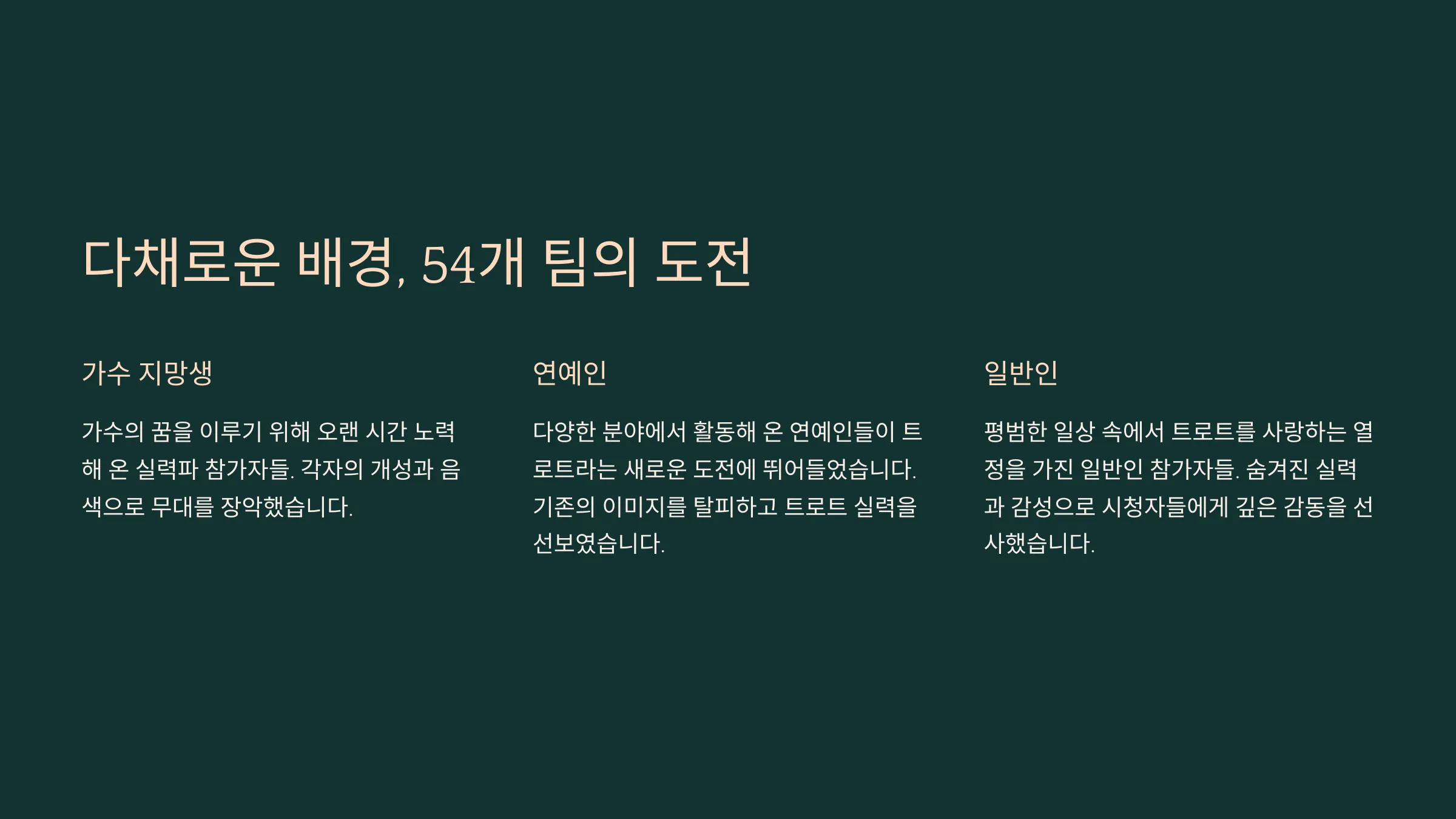 다채로운 배경, 54개 팀의 도전

가수 지망생

가수의 꿈을 이루기 위해 오랜 시간 노력해 온 실력파 참가자들. 각자의 개성과 음색으로 무대를 장악했습니다.

연예인

다양한 분야에서 활동해 온 연예인들이 트로트라는 새로운 도전에 뛰어들었습니다. 기존의 이미지를 탈피하고 트로트 실력을 선보였습니다.

일반인

평범한 일상 속에서 트로트를 사랑하는 열정을 가진 일반인 참가자들. 숨겨진 실력과 감성으로 시청자들에게 깊은 감동을 선사했습니다.